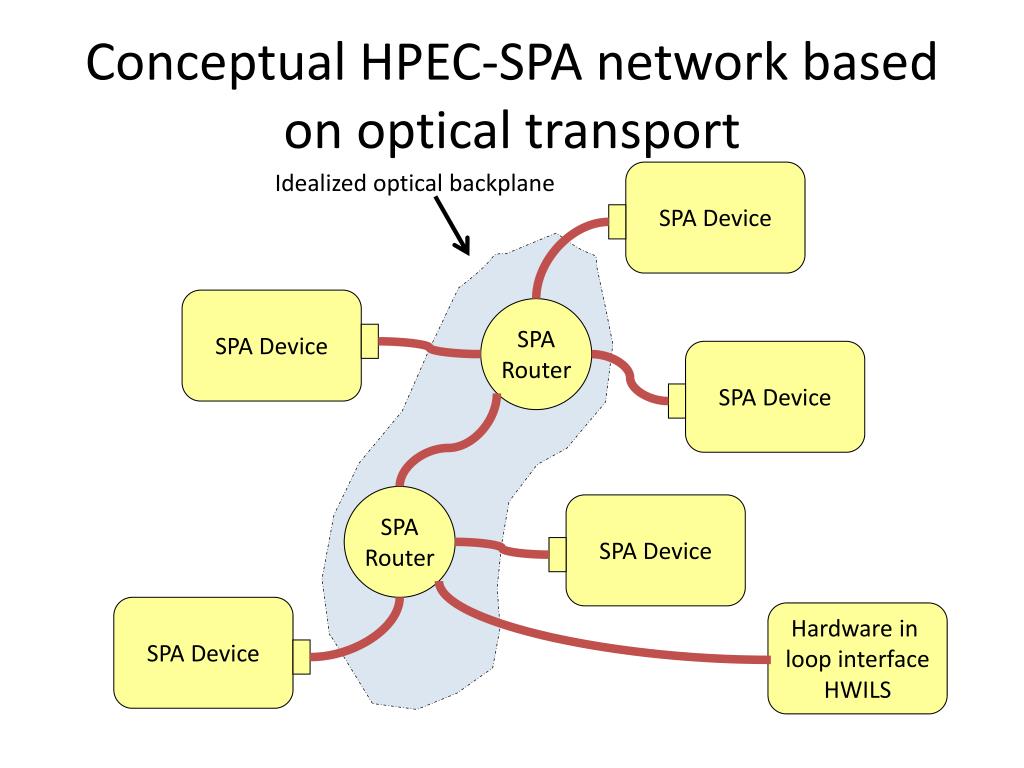 Conceptual HPEC-SPA network based on optical transport

Idealized optical backplane

SPA Device

SPA Device

SPA Router

SPA Device

SPA Router

SPA Device

SPA Device

Hardware in loop interface HWILS